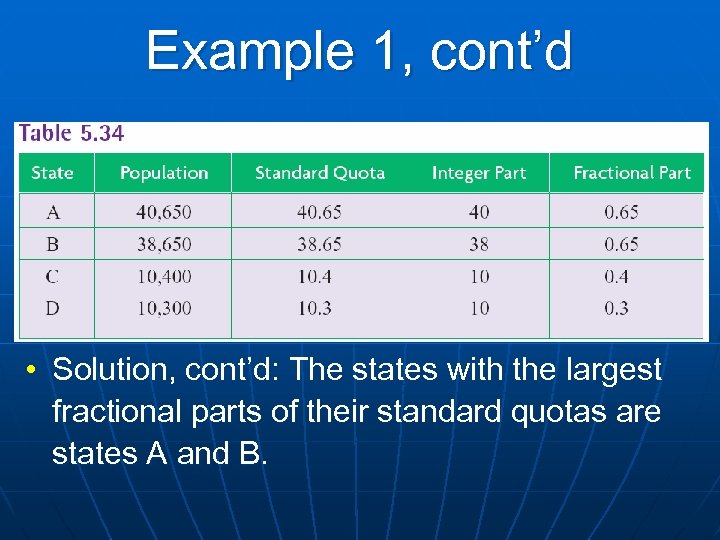 Example 1, cont’d

Table 5.34

| State | Population | Standard Quota | Integer Part | Fractional Part |
|---|---|---|---|---|
| A | 40,650 | 40.65 | 40 | 0.65 |
| B | 38,650 | 38.65 | 38 | 0.65 |
| C | 10,400 | 10.4 | 10 | 0.4 |
| D | 10,300 | 10.3 | 10 | 0.3 |

• Solution, cont’d: The states with the largest fractional parts of their standard quotas are states A and B.